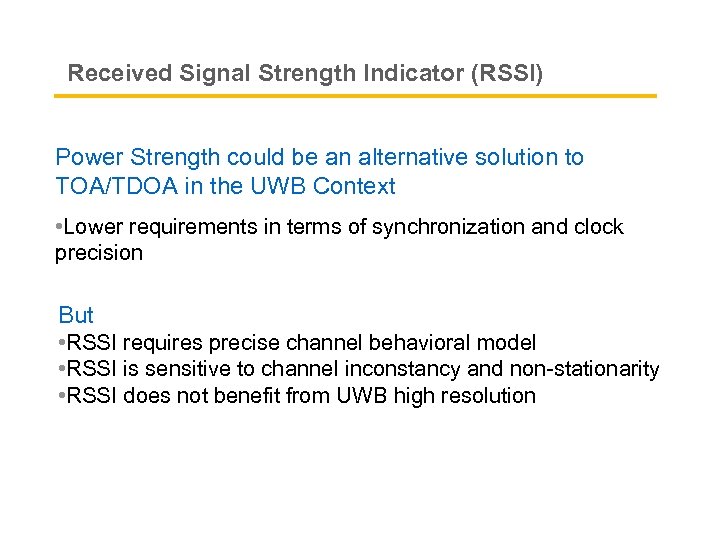 Received Signal Strength Indicator (RSSI)

Power Strength could be an alternative solution to TOA/TDOA in the UWB Context

•Lower requirements in terms of synchronization and clock precision

But
•RSSI requires precise channel behavioral model
•RSSI is sensitive to channel inconstancy and non-stationarity
•RSSI does not benefit from UWB high resolution